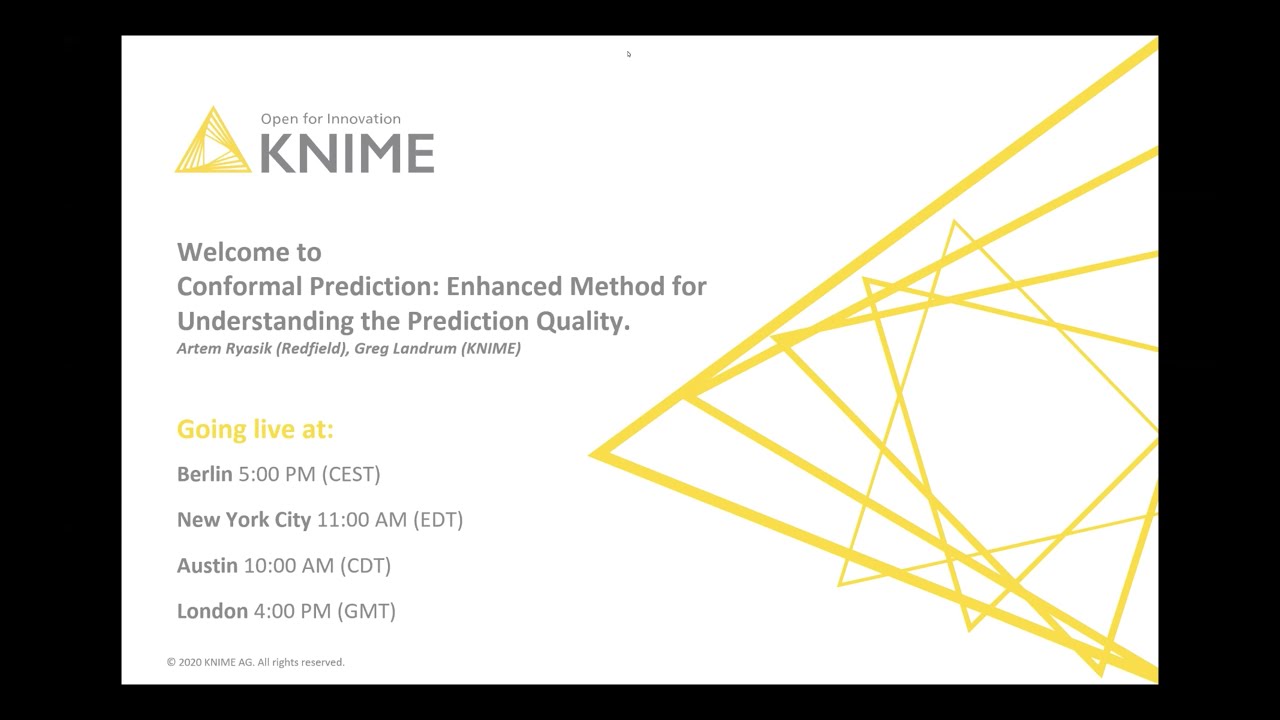 Open for Innovation
KNIME

Welcome to
Conformal Prediction: Enhanced Method for Understanding the Prediction Quality.
Artem Ryasik (Redfield), Greg Landrum (KNIME)

Going live at:

Berlin 5:00 PM (CEST)

New York City 11:00 AM (EDT)

Austin 10:00 AM (CDT)

London 4:00 PM (GMT)

© 2020 KNIME AG. All rights reserved.